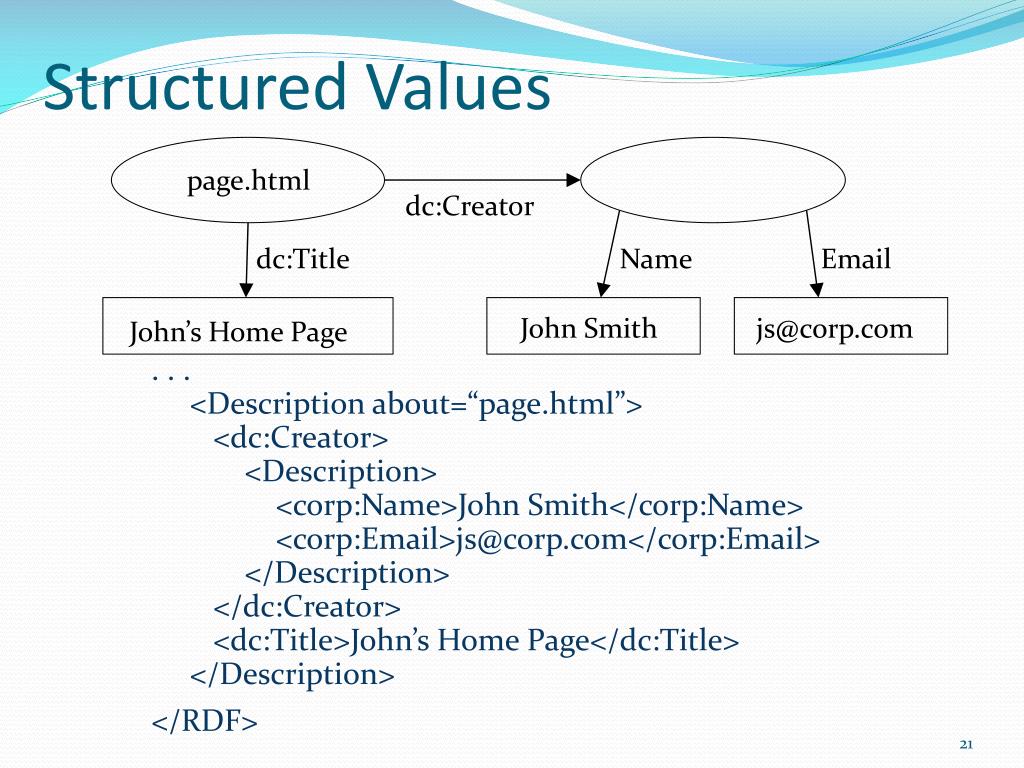 Structured Values

page.html

dc:Creator

dc:Title

Name

Email

John’s Home Page

John Smith

js@corp.com

. . .
<Description about=“page.html”>
<dc:Creator>
<Description>
<corp:Name>John Smith</corp:Name>
<corp:Email>js@corp.com</corp:Email>
</Description>
</dc:Creator>
<dc:Title>John’s Home Page</dc:Title>
</Description>

</RDF>

21